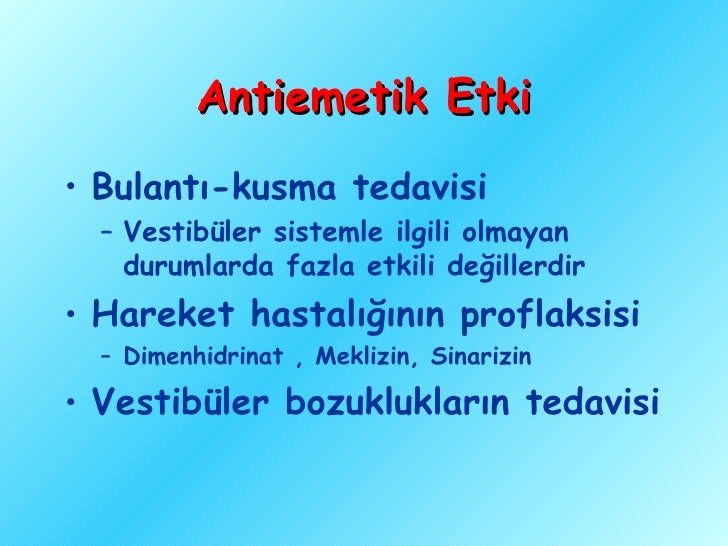 Antiemetik Etki

• Bulantı-kusma tedavisi
  – Vestibüler sistemle ilgili olmayan durumlarda fazla etkili değillerdir
• Hareket hastalığının proflaksisi
  – Dimenhidrinat , Meklizin, Sinarizin
• Vestibüler bozuklukların tedavisi